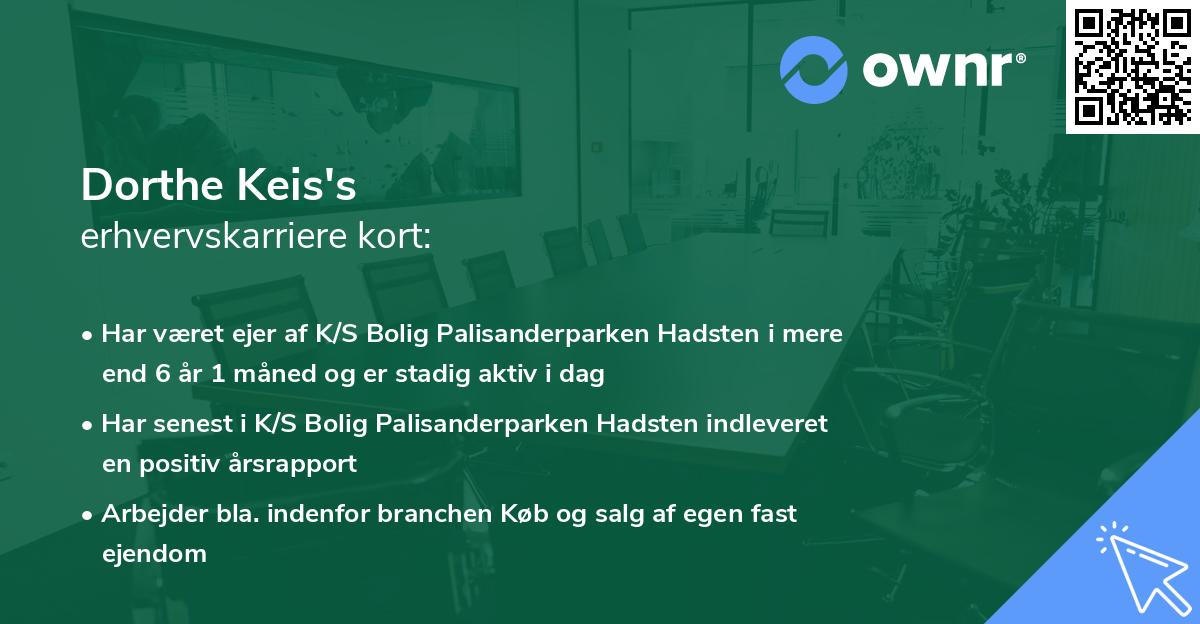 ownr®

Dorthe Keis's
erhvervskarriere kort:

• Har været ejer af K/S Bolig Palisanderparken Hadsten i mere end 6 år 1 måned og er stadig aktiv i dag

• Har senest i K/S Bolig Palisanderparken Hadsten indleveret en positiv årsrapport

• Arbejder bla. indenfor branchen Køb og salg af egen fast ejendom